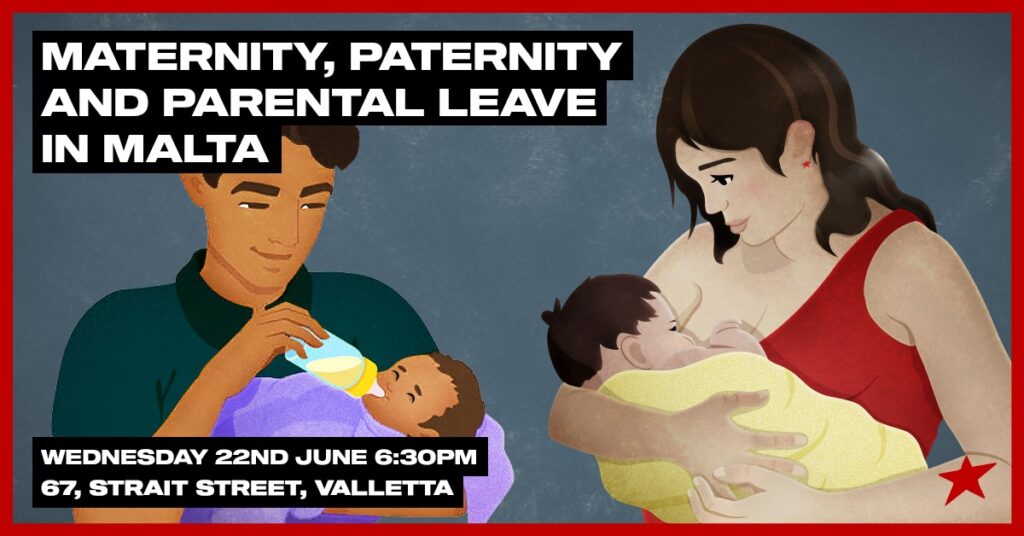 MATERNITY, PATERNITY AND PARENTAL LEAVE IN MALTA

WEDNESDAY 22ND JUNE 6:30PM
67, STRAIT STREET, VALLETTA